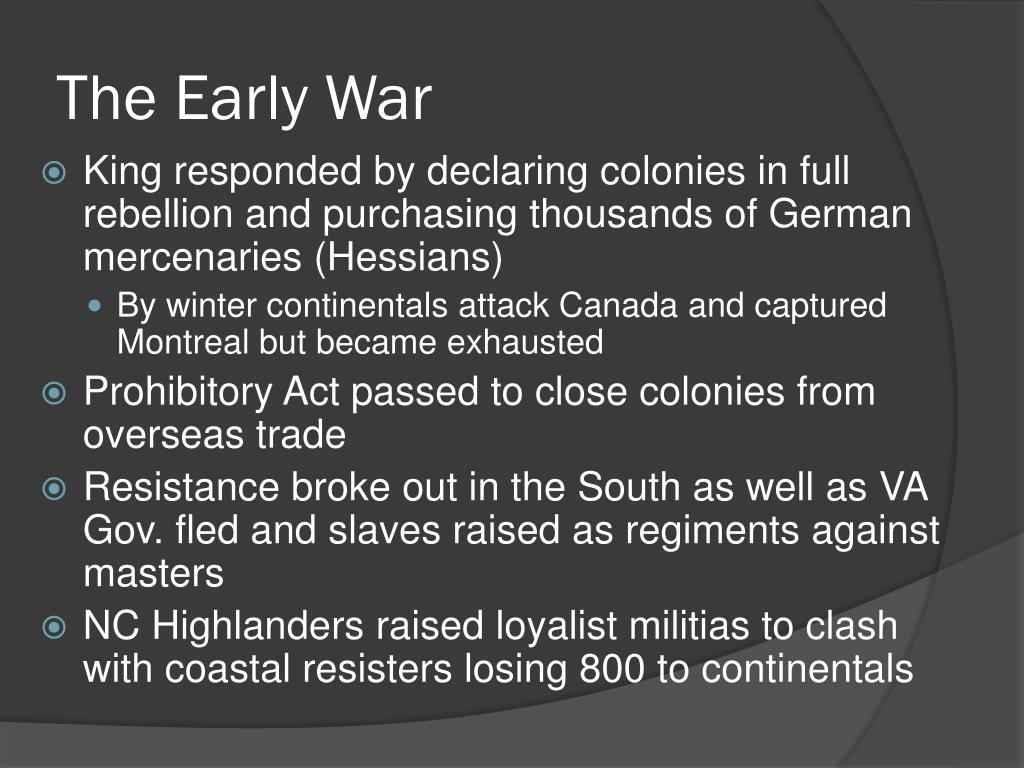 The Early War

King responded by declaring colonies in full rebellion and purchasing thousands of German mercenaries (Hessians)

By winter continentals attack Canada and captured Montreal but became exhausted

Prohibitory Act passed to close colonies from overseas trade

Resistance broke out in the South as well as VA Gov. fled and slaves raised as regiments against masters

NC Highlanders raised loyalist militias to clash with coastal resisters losing 800 to continentals